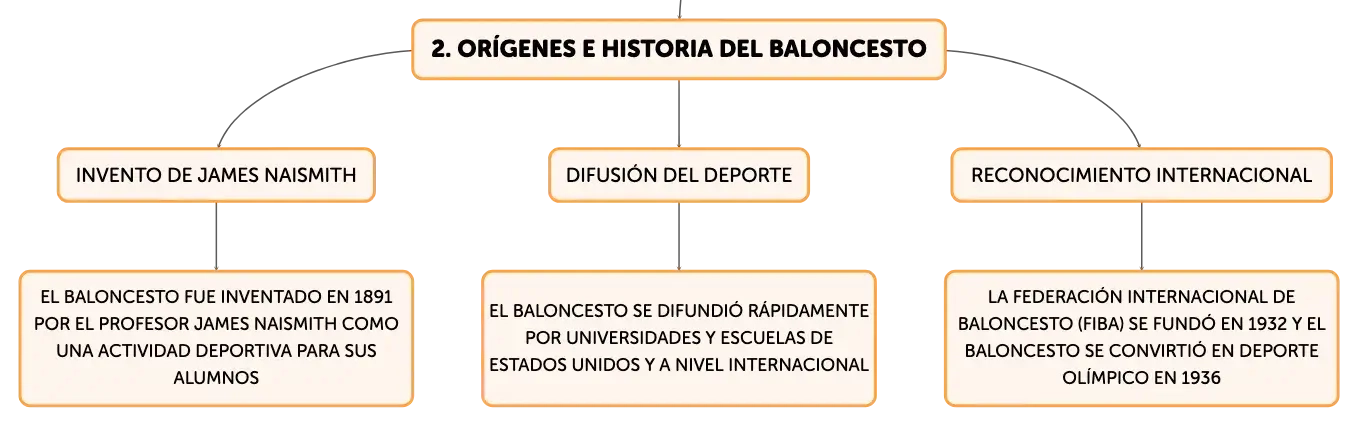 2. ORÍGENES E HISTORIA DEL BALONCESTO

INVENTO DE JAMES NAISMITH

EL BALONCESTO FUE INVENTADO EN 1891 POR EL PROFESOR JAMES NAISMITH COMO UNA ACTIVIDAD DEPORTIVA PARA SUS ALUMNOS

DIFUSIÓN DEL DEPORTE

EL BALONCESTO SE DIFUNDIÓ RÁPIDAMENTE POR UNIVERSIDADES Y ESCUELAS DE ESTADOS UNIDOS Y A NIVEL INTERNACIONAL

RECONOCIMIENTO INTERNACIONAL

LA FEDERACIÓN INTERNACIONAL DE BALONCESTO (FIBA) SE FUNDÓ EN 1932 Y EL BALONCESTO SE CONVIRTIÓ EN DEPORTE OLÍMPICO EN 1936